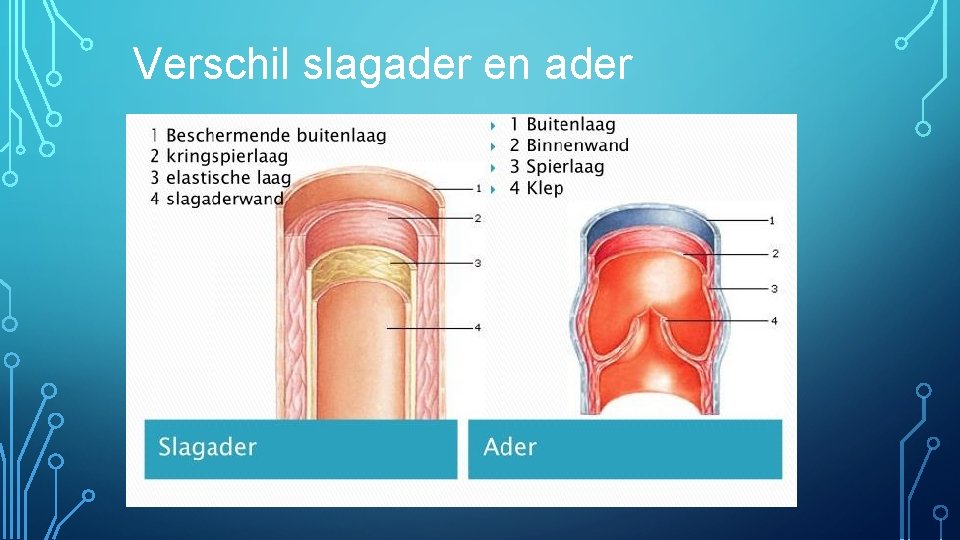 Verschil slagader en ader

1 Beschermende buitenlaag
2 kringspierlaag
3 elastische laag
4 slagaderwand

1
2
3
4

Slagader

1 Buitenlaag
2 Binnenwand
3 Spierlaag
4 Klep

1
2
3
4

Ader